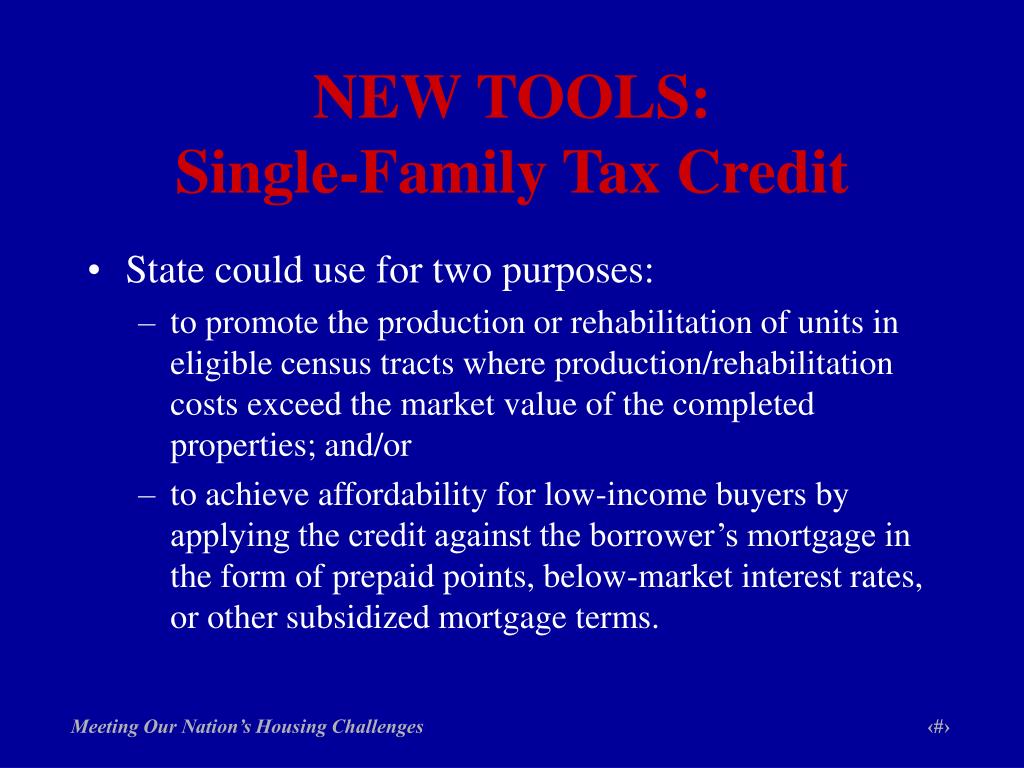 NEW TOOLS:
Single-Family Tax Credit

• State could use for two purposes:
– to promote the production or rehabilitation of units in eligible census tracts where production/rehabilitation costs exceed the market value of the completed properties; and/or
– to achieve affordability for low-income buyers by applying the credit against the borrower’s mortgage in the form of prepaid points, below-market interest rates, or other subsidized mortgage terms.

Meeting Our Nation’s Housing Challenges

‹#›